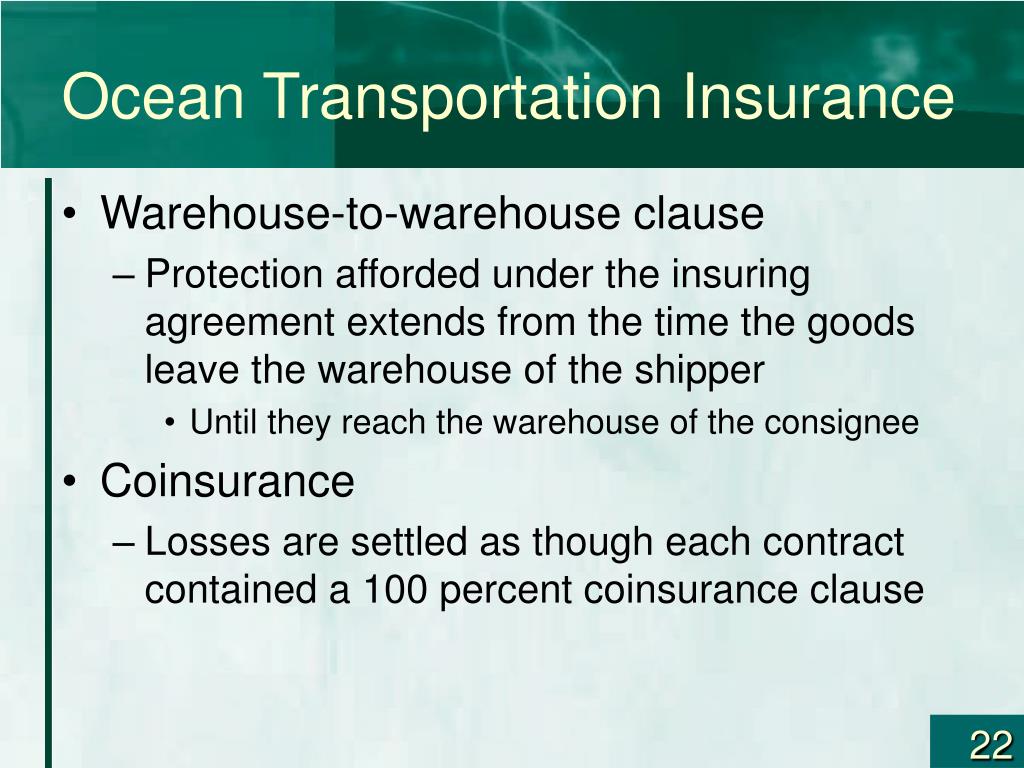 Ocean Transportation Insurance

• Warehouse-to-warehouse clause
– Protection afforded under the insuring agreement extends from the time the goods leave the warehouse of the shipper
• Until they reach the warehouse of the consignee

• Coinsurance
– Losses are settled as though each contract contained a 100 percent coinsurance clause

22